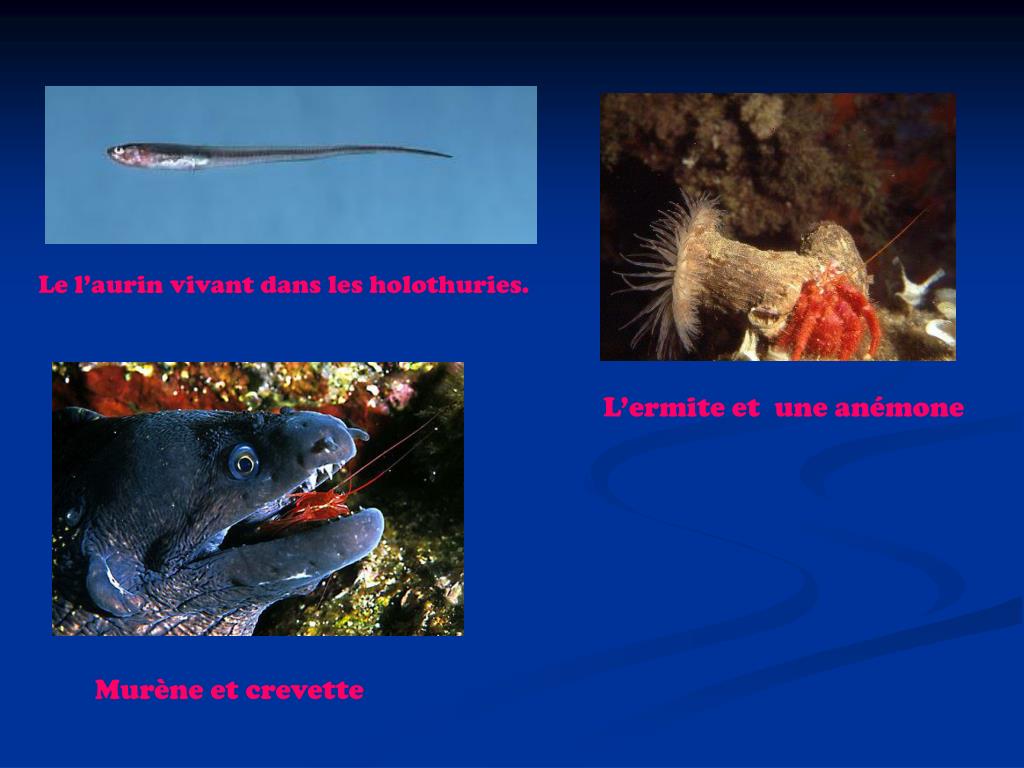 Le l’aurin vivant dans les holothuries.

L’ermite et une anémone

Murène et crevette